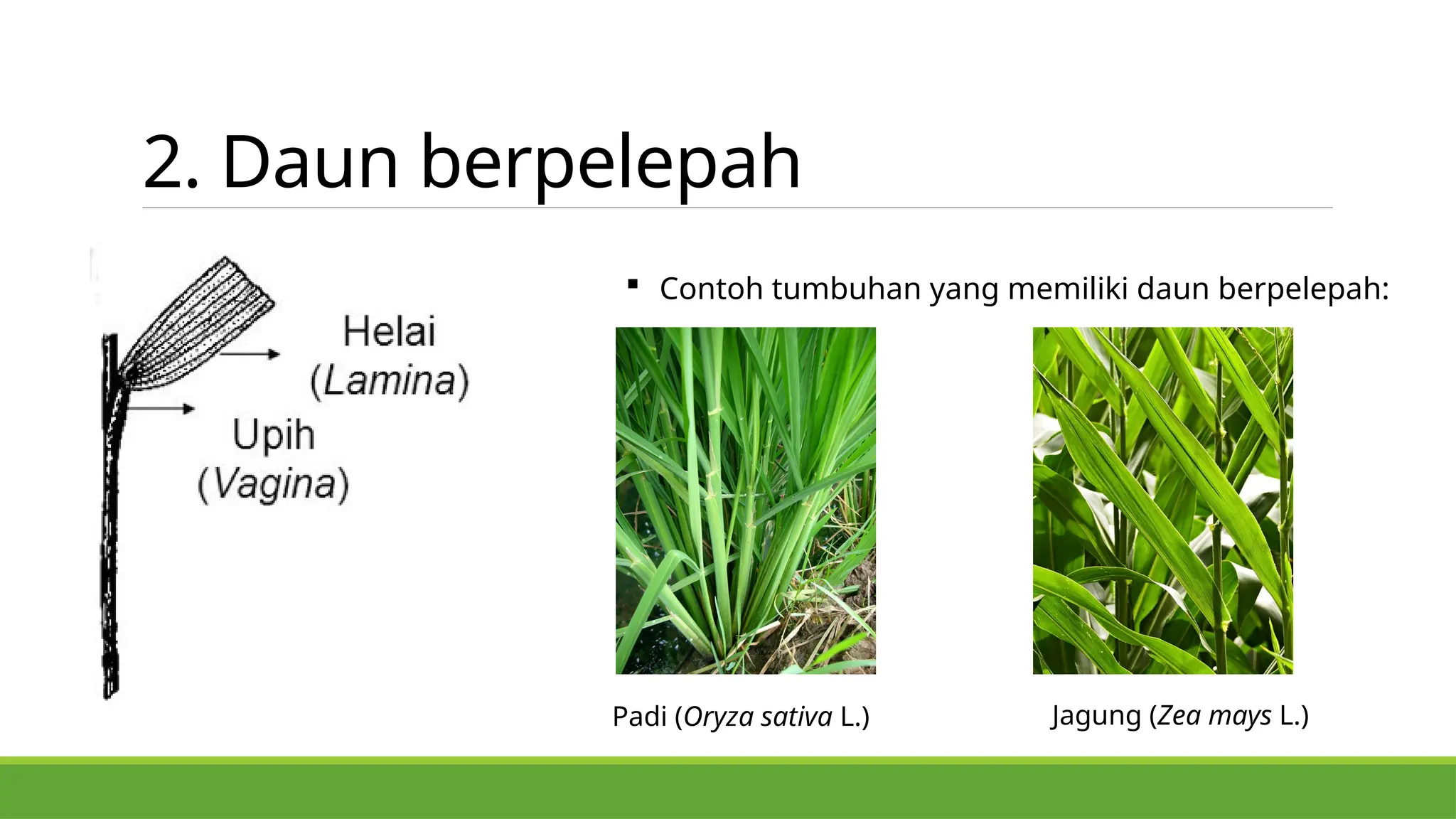 2. Daun berpelepah

Helai
(Lamina)

Upih
(Vagina)

▪ Contoh tumbuhan yang memiliki daun berpelepah:

Padi (Oryza sativa L.)

Jagung (Zea mays L.)